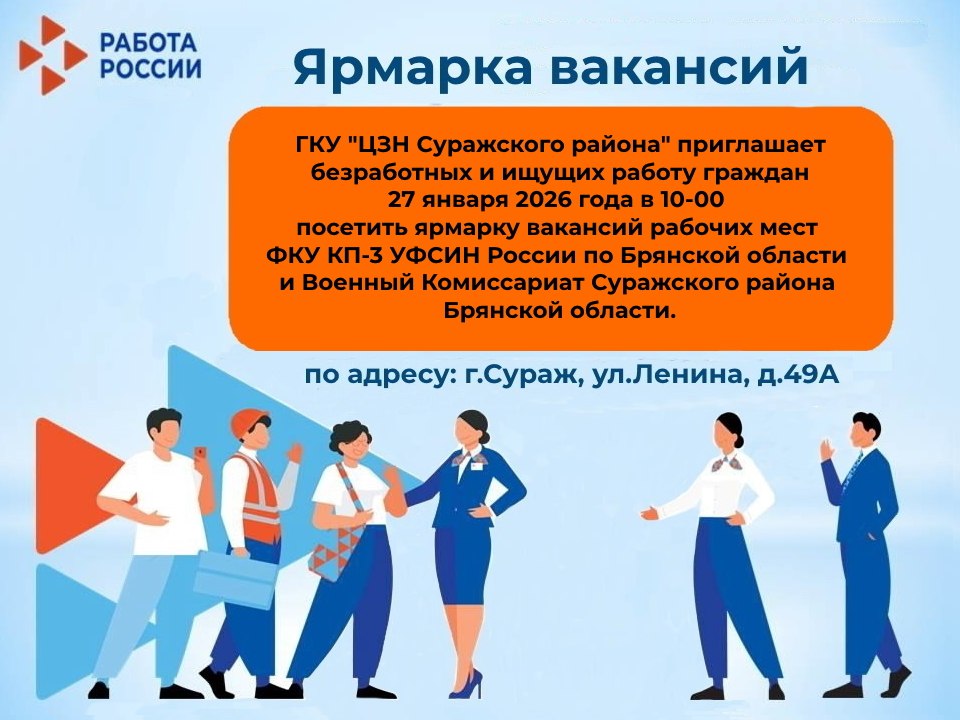 РАБОТА РОССИИ

Ярмарка вакансий

ГКУ "ЦЗН Суражского района" приглашает безработных и ищущих работу граждан 27 января 2026 года в 10-00 посетить ярмарку вакансий рабочих мест ФКУ КП-3 УФСИН России по Брянской области и Военный Комиссариат Суражского района Брянской области.

по адресу: г.Сураж, ул.Ленина, д.49А